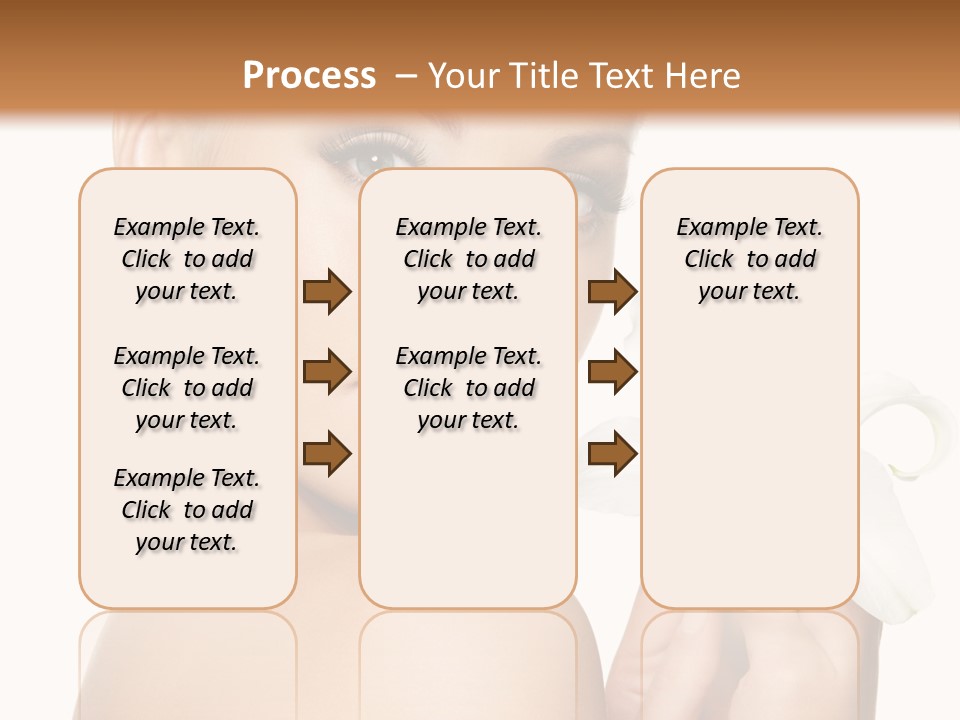 Process – Your Title Text Here

Example Text. Click to add your text.

Example Text. Click to add your text.

Example Text. Click to add your text.

Example Text. Click to add your text.

Example Text. Click to add your text.

Example Text. Click to add your text.